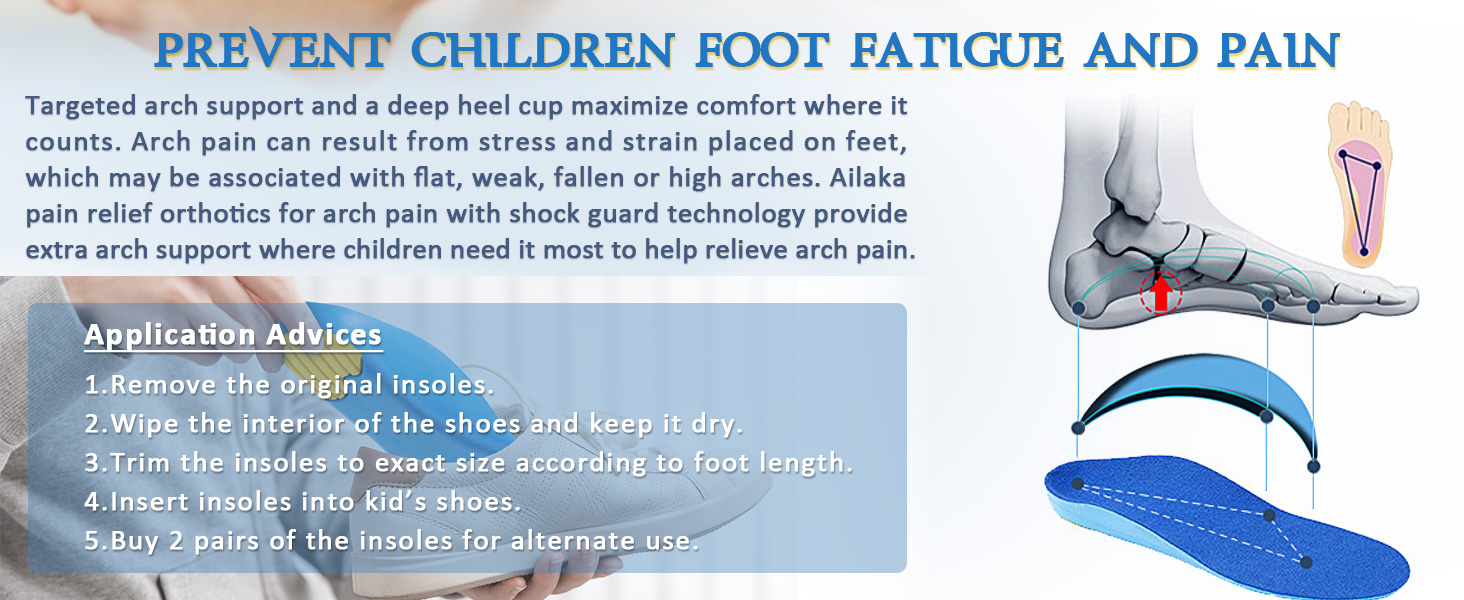 PREVENT CHILDREN FOOT FATIGUE AND PAIN

Targeted arch support and a deep heel cup maximize comfort where it counts. Arch pain can result from stress and strain placed on feet, which may be associated with flat, weak, fallen or high arches. Ailaka pain relief orthotics for arch pain with shock guard technology provide extra arch support where children need it most to help relieve arch pain.

Application Advices

1.Remove the original insoles.
2.Wipe the interior of the shoes and keep it dry.
3.Trim the insoles to exact size according to foot length.
4.Insert insoles into kid's shoes.
5.Buy 2 pairs of the insoles for alternate use.